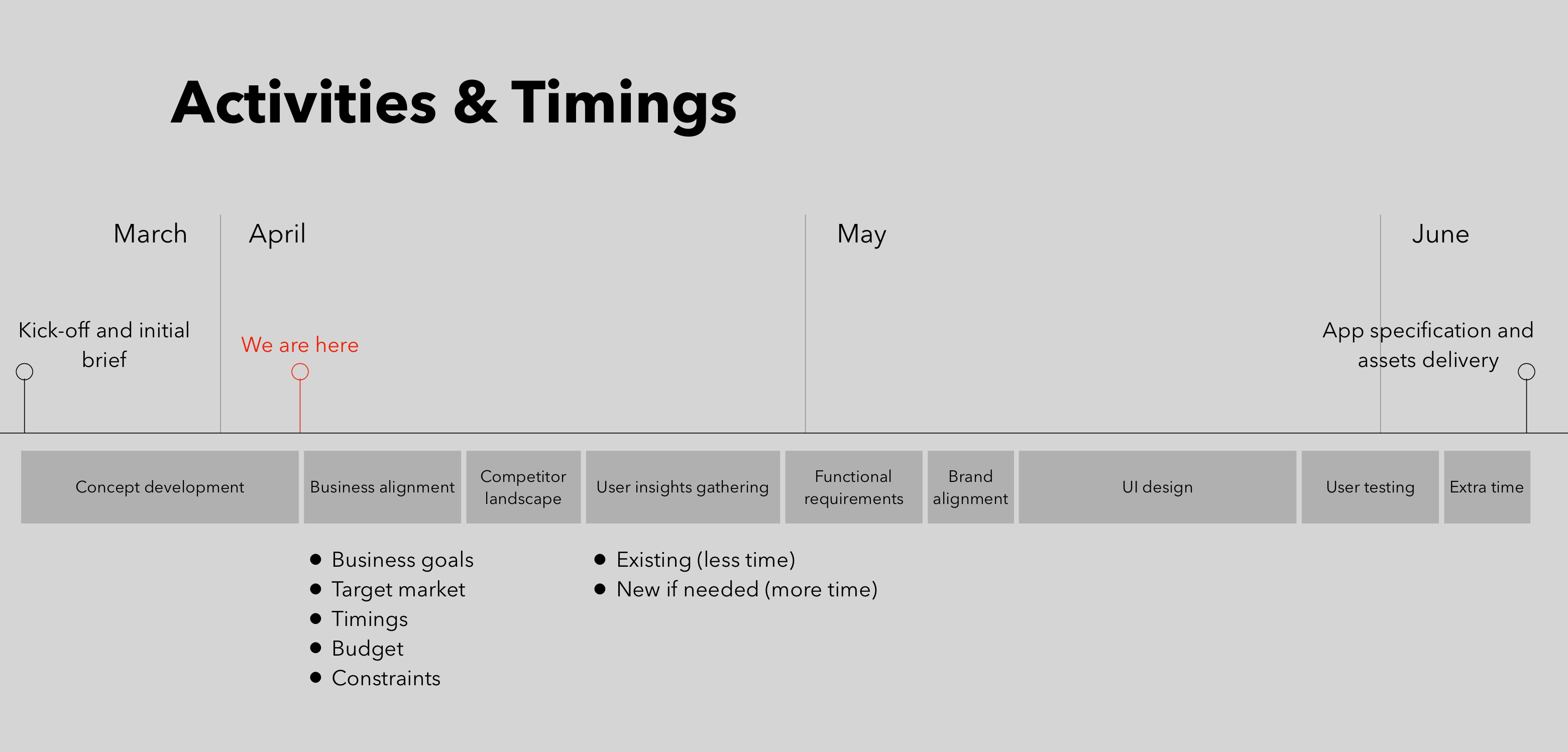 Activities & Timings

March

April

May

June

Kick-off and initial brief

We are here

App specification and assets delivery

Concept development

Business alignment

Competitor landscape

User insights gathering

Functional requirements

Brand alignment

UI design

User testing

Extra time

- Business goals
- Target market
- Timings
- Budget
- Constraints

- Existing (less time)
- New if needed (more time)